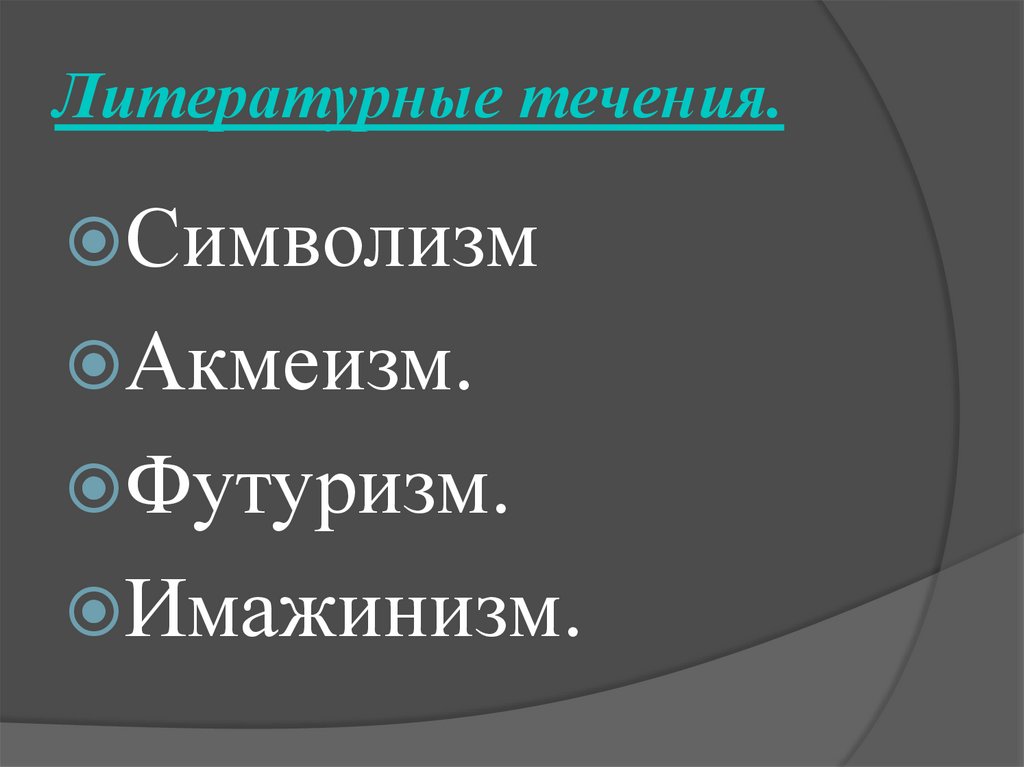 Литературные течения.

Символизм

Акмеизм.

Футуризм.

Имажинизм.